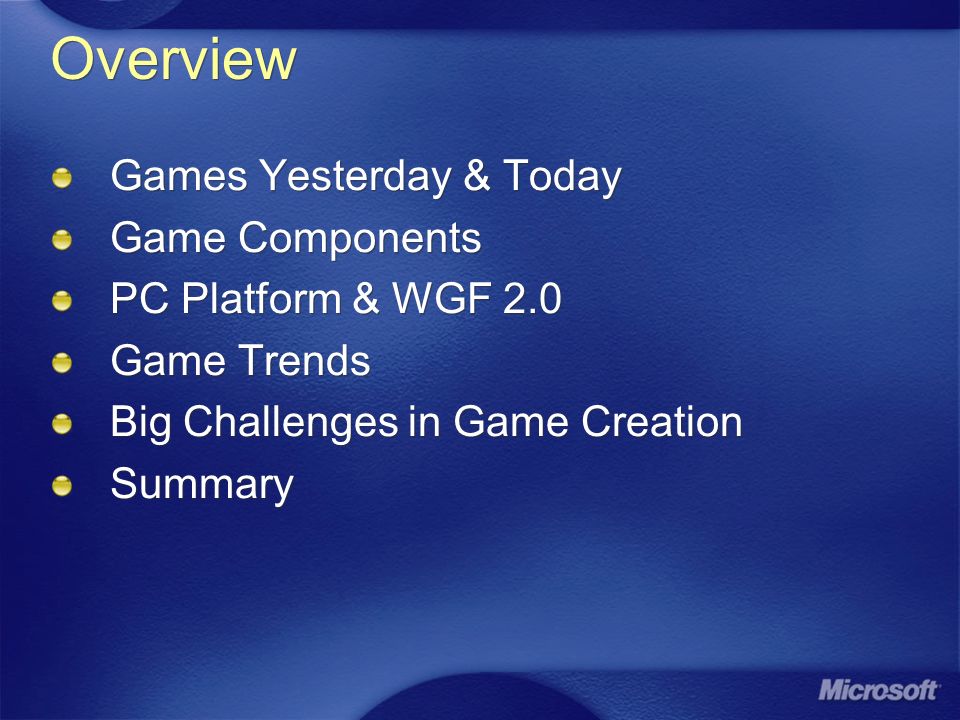 Overview

Games Yesterday & Today
Game Components
PC Platform & WGF 2.0
Game Trends
Big Challenges in Game Creation
Summary

Microsoft